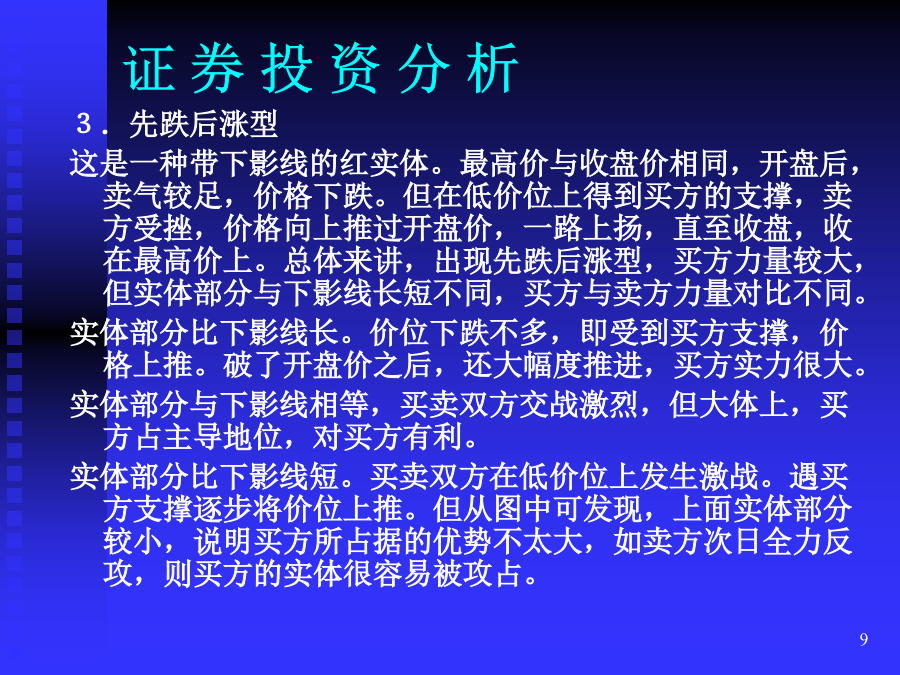 证 券 投 资 分 析

3．先跌后涨型

这是一种带下影线的红实体。最高价与收盘价相同，开盘后，卖气较足，价格下跌。但在低价位上得到买方的支撑，卖方受挫，价格向上推过开盘价，一路上扬，直至收盘，收在最高价上。总体来讲，出现先跌后涨型，买方力量较大，但实体部分与下影线长短不同，买方与卖方力量对比不同。

实体部分比下影线长。价位下跌不多，即受到买方支撑，价格上推。破了开盘价之后，还大幅度推进，买方实力很大。

实体部分与下影线相等，买卖双方交战激烈，但大体上，买方占主导地位，对买方有利。

实体部分比下影线短。买卖双方在低价位上发生激战。遇买方支撑逐步将价位上推。但从图中可发现，上面实体部分较小，说明买方所占据的优势不太大，如卖方次日全力反攻，则买方的实体很容易被攻占。

9